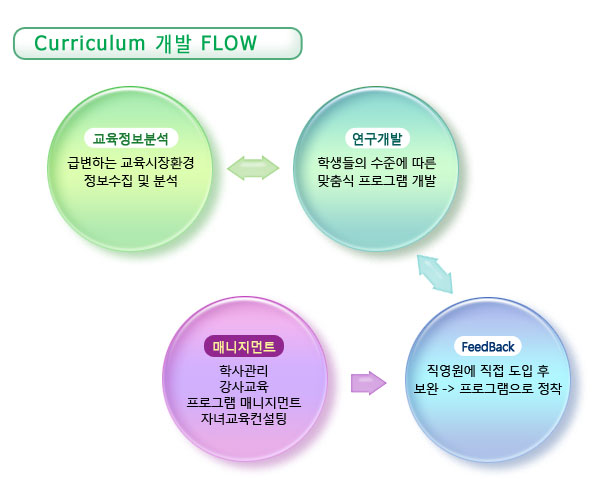 Curriculum 개발 FLOW

교육정보분석
급변하는 교육시장환경
정보수집 및 분석

연구개발
학생들의 수준에 따른
맞춤식 프로그램 개발

매니지먼트
학사관리
강사교육
프로그램 매니지먼트
자녀교육컨설팅

FeedBack
직영원에 직접 도입 후
보완 -> 프로그램으로 정착